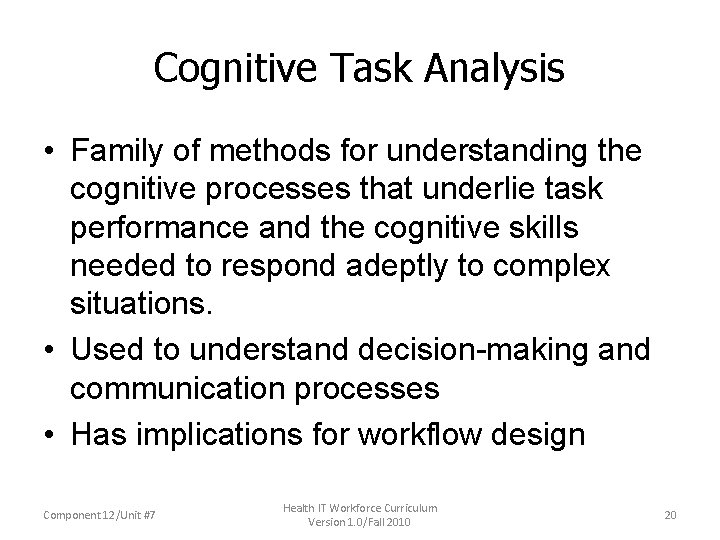 Cognitive Task Analysis

• Family of methods for understanding the cognitive processes that underlie task performance and the cognitive skills needed to respond adeptly to complex situations.
• Used to understand decision-making and communication processes
• Has implications for workflow design

Component 12/Unit #7

Health IT Workforce Curriculum
Version 1.0/Fall 2010

20